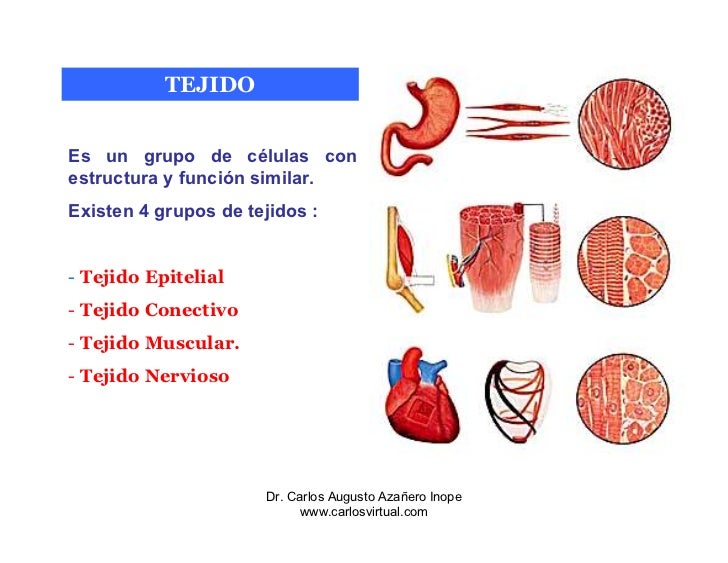 TEJIDO

Es un grupo de células con estructura y función similar.

Existen 4 grupos de tejidos :

- Tejido Epitelial
- Tejido Conectivo
- Tejido Muscular.
- Tejido Nervioso

Dr. Carlos Augusto Azañero Inope
www.carlosvirtual.com